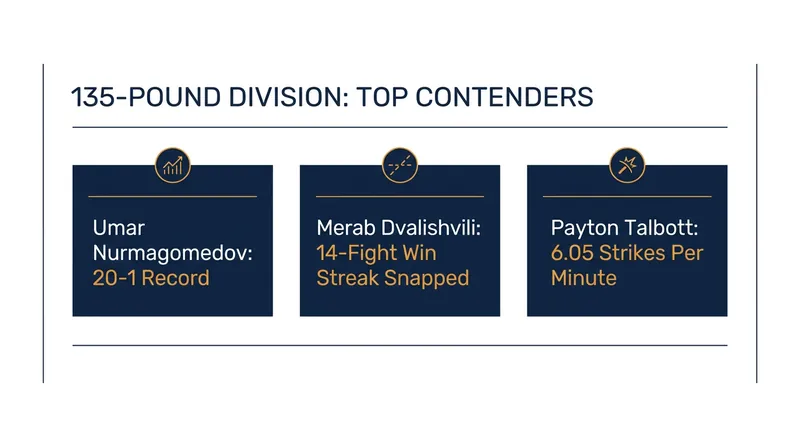 135-POUND DIVISION: TOP CONTENDERS

Umar Nurmagomedov: 20-1 Record

Merab Dvalishvili: 14-Fight Win Streak Snapped

Payton Talbott: 6.05 Strikes Per Minute